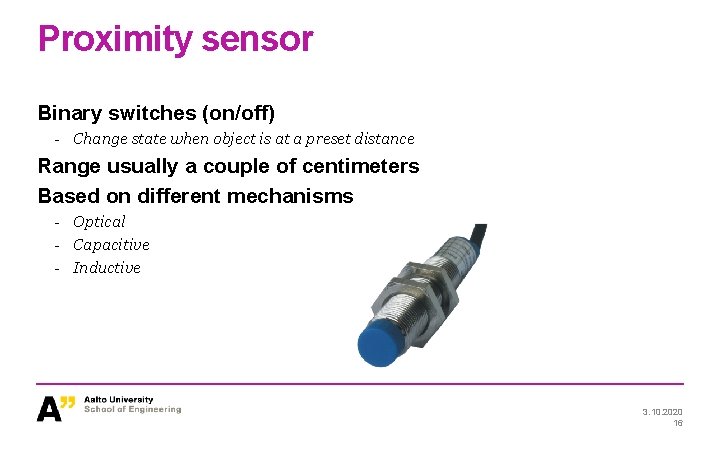 Proximity sensor

Binary switches (on/off)

- Change state when object is at a preset distance

Range usually a couple of centimeters

Based on different mechanisms

- Optical
- Capacitive
- Inductive

A"
Aalto University
School of Engineering

3.10.2020
16